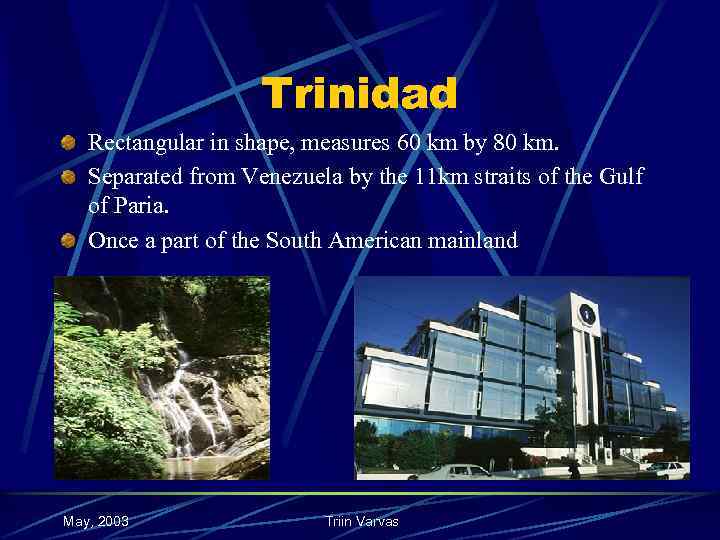 Trinidad

Rectangular in shape, measures 60 km by 80 km.

Separated from Venezuela by the 11km straits of the Gulf of Paria.

Once a part of the South American mainland

May, 2003

Triin Varvas